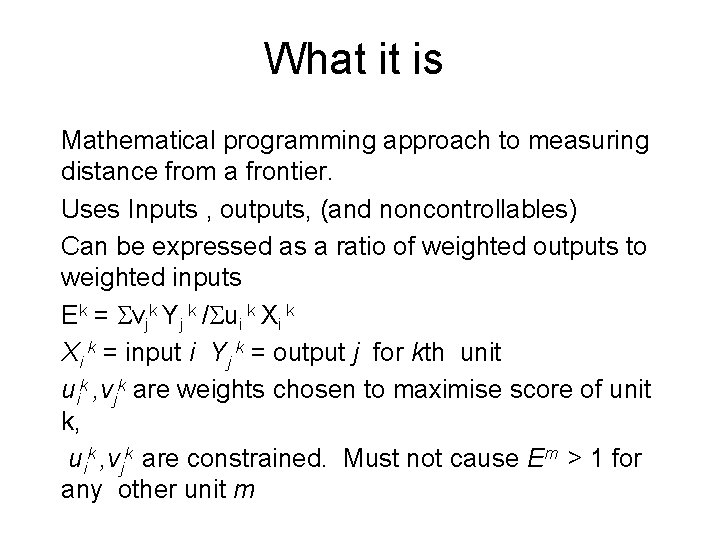 What it is

Mathematical programming approach to measuring distance from a frontier.

Uses Inputs , outputs, (and noncontrollables)

Can be expressed as a ratio of weighted outputs to weighted inputs

$E^k = \Sigma v_j^k Y_j^k / \Sigma u_i^k X_i^k$

$X_i^k$ = input $i$  $Y_j^k$ = output $j$ for $k$th unit

$u_i^k, v_j^k$ are weights chosen to maximise score of unit k,

$u_i^k, v_j^k$ are constrained. Must not cause $E^m > 1$ for any other unit $m$